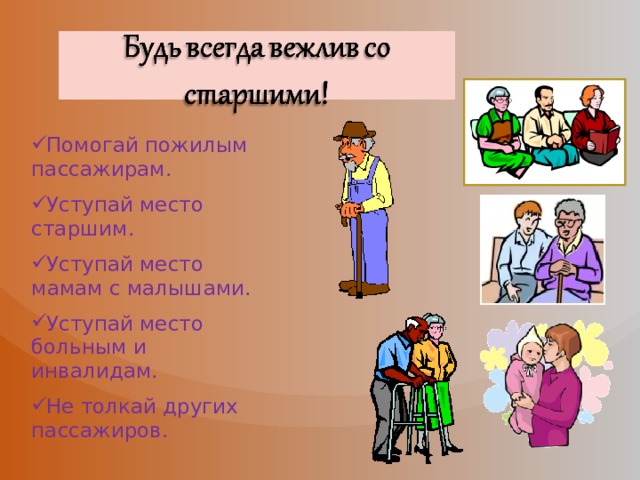 Будь всегда вежлив со старшими!

✓Помогай пожилым пассажирам.

✓Уступай место старшим.

✓Уступай место мамам с малышами.

✓Уступай место больным и инвалидам.

✓Не толкай других пассажиров.